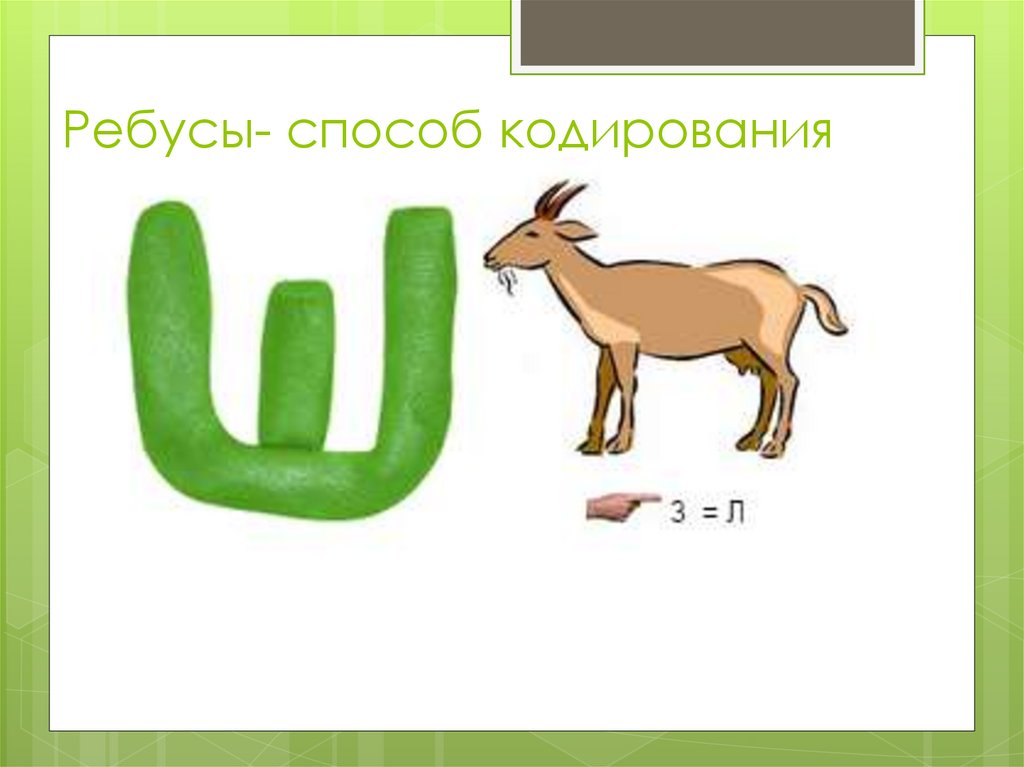 Ребусы- способ кодирования

Ш

З = Л